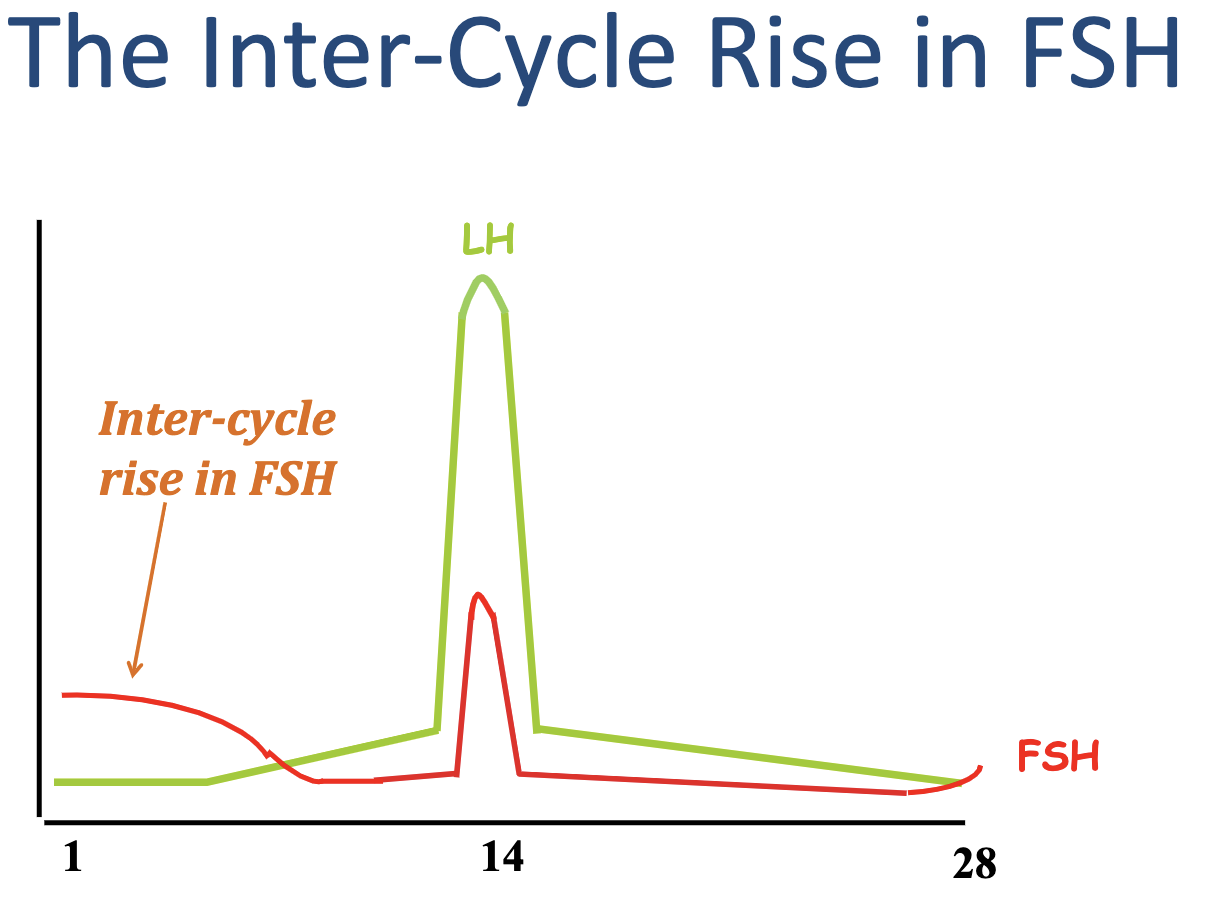 The Inter-Cycle Rise in FSH

LH

Inter-cycle rise in FSH

FSH

1

14

28